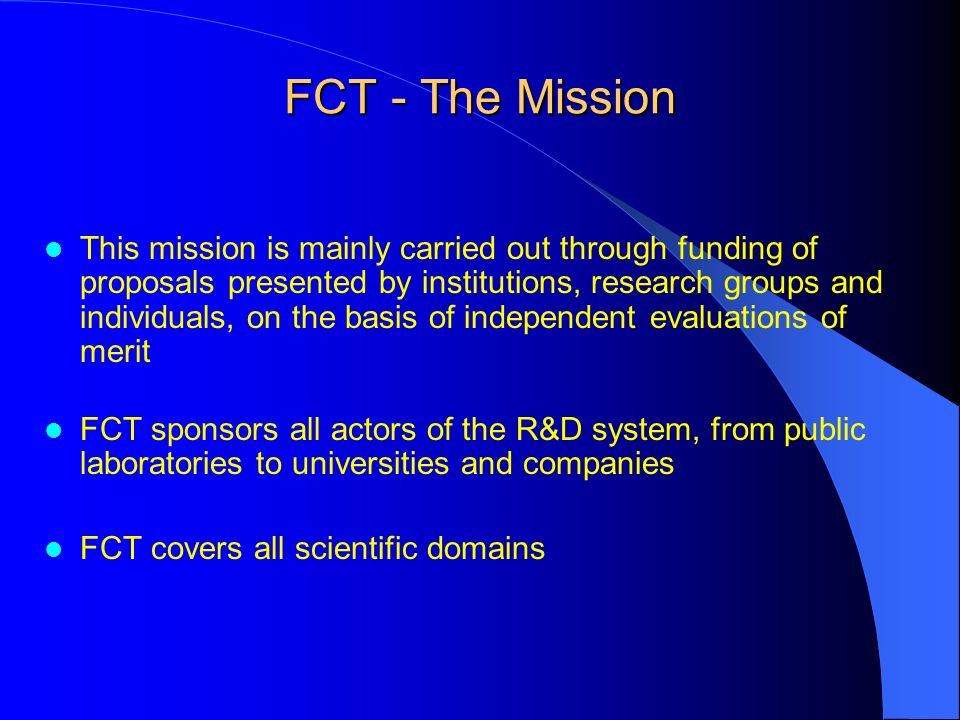 FCT - The Mission

- This mission is mainly carried out through funding of proposals presented by institutions, research groups and individuals, on the basis of independent evaluations of merit

- FCT sponsors all actors of the R&D system, from public laboratories to universities and companies

- FCT covers all scientific domains